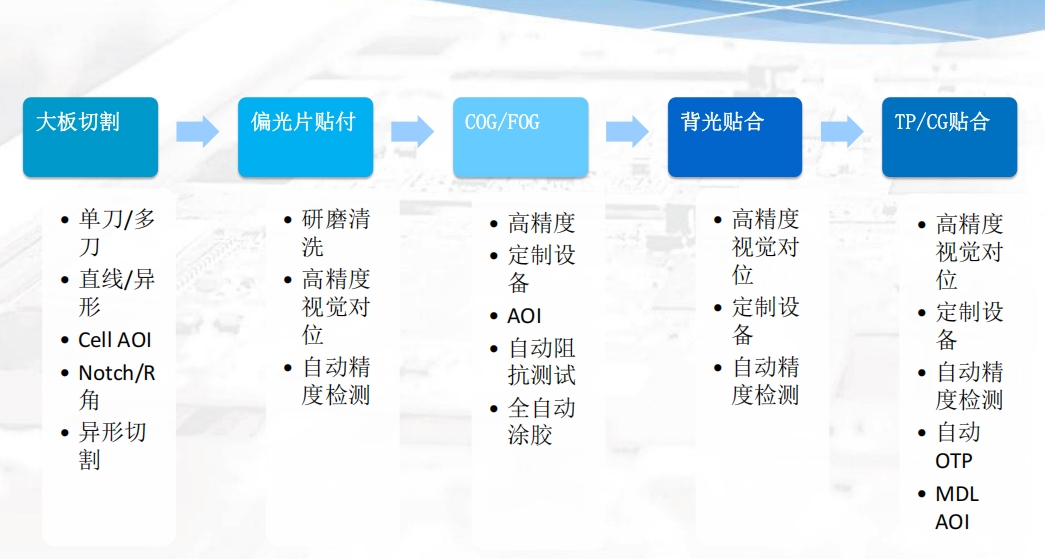 大板切割

- 单刀/多刀
- 直线/异形
- Cell AOI
- Notch/R角
- 异形切割

偏光片贴付

- 研磨清洗
- 高精度视觉对位
- 自动精度检测

COG/FOG

- 高精度
- 定制设备
- AOI
- 自动阻抗测试
- 全自动涂胶

背光贴合

- 高精度视觉对位
- 定制设备
- 自动精度检测

TP/CG贴合

- 高精度视觉对位
- 定制设备
- 自动精度检测
- 自动OTP
- MDL AOI